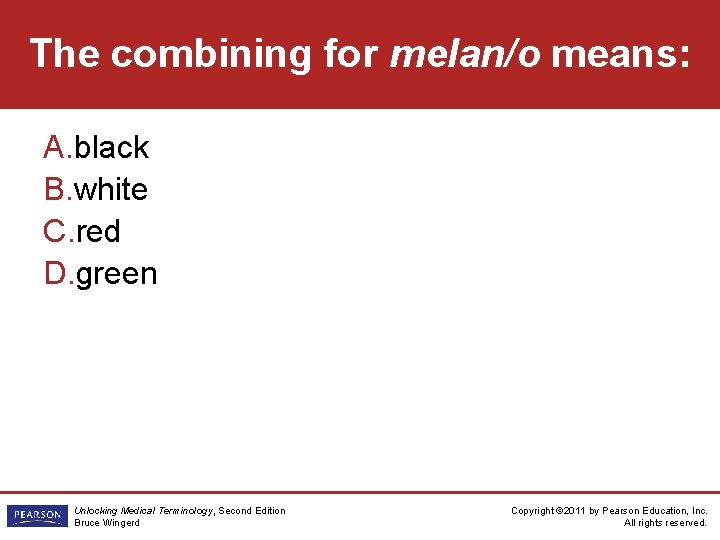 The combining for melan/o means:

A. black
B. white
C. red
D. green

PEARSON

Unlocking Medical Terminology, Second Edition
Bruce Wingerd

Copyright ©2011 by Pearson Education, Inc.
All rights reserved.